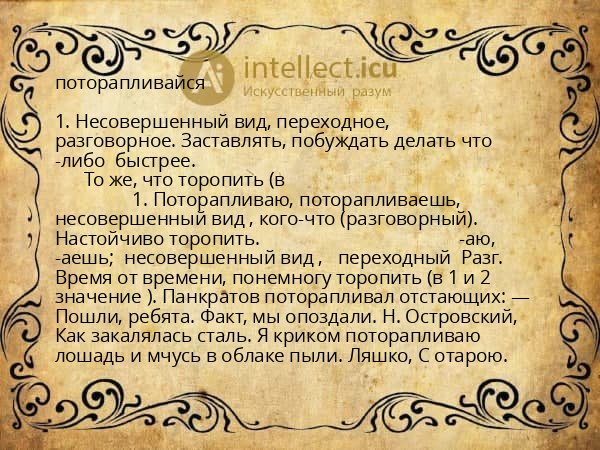 intellect.icu
Искусственный разум

поторапливайся

1. Несовершенный вид, переходное, разговорное. Заставлять, побуждать делать что -либо быстрее.
То же, что торопить (в
1. Поторапливаю, поторапливаешь, несовершенный вид , кого-что (разговорный). Настойчиво торопить. -аю, -аешь; несовершенный вид , переходный Разг. Время от времени, понемногу торопить (в 1 и 2 значение ). Панкратов поторапливал отстающих: — Пошли, ребята. Факт, мы опоздали. Н. Островский, Как закалялась сталь. Я криком поторапливаю лошадь и мчусь в облаке пыли. Ляшко, С отарою.